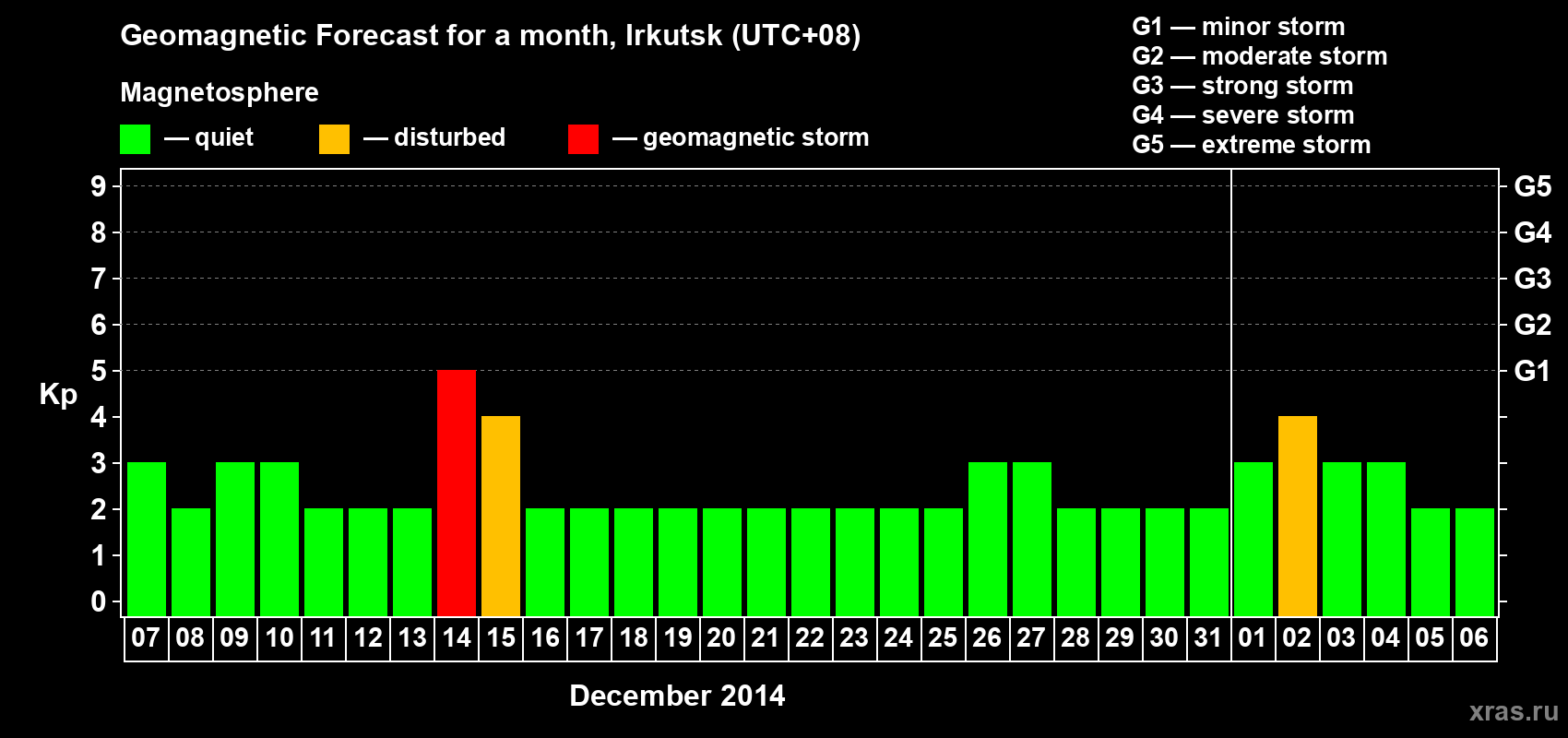 Geomagnetic Forecast for a month, Irkutsk (UTC+08)

Magnetosphere

— quiet — disturbed — geomagnetic storm

G1 — minor storm
G2 — moderate storm
G3 — strong storm
G4 — severe storm
G5 — extreme storm

Kp

9
8
7
6
5
4
3
2
1
0

G5
G4
G3
G2
G1

07 08 09 10 11 12 13 14 15 16 17 18 19 20 21 22 23 24 25 26 27 28 29 30 31 01 02 03 04 05 06

December 2014

xras.ru